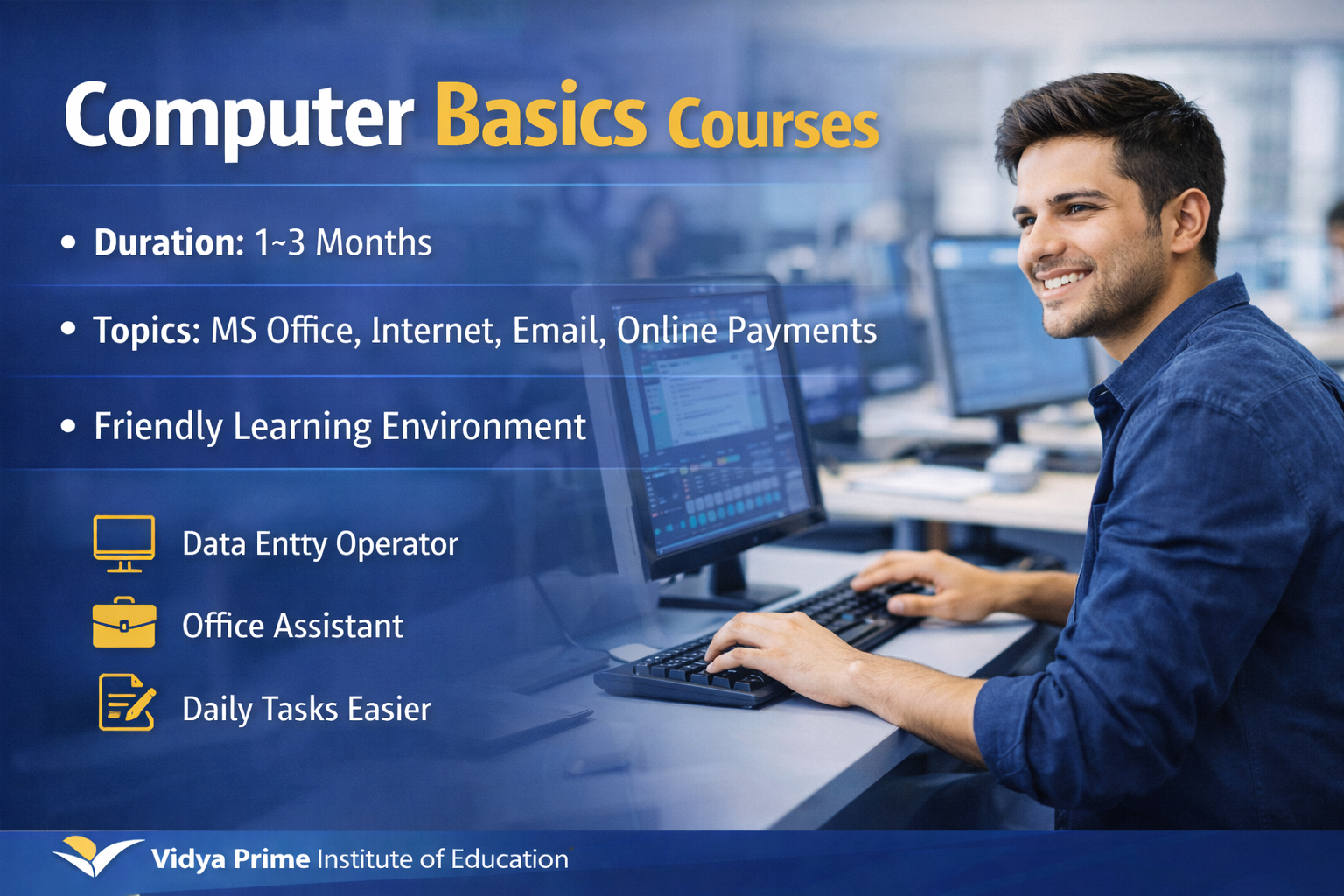 Computer Basics Courses

• Duration: 1~3 Months

• Topics: MS Office, Internet, Email, Online Payments

• Friendly Learning Environment

Data Entty Operator

Office Assistant

Daily Tasks Easier

Vidya Prime Institute of Education